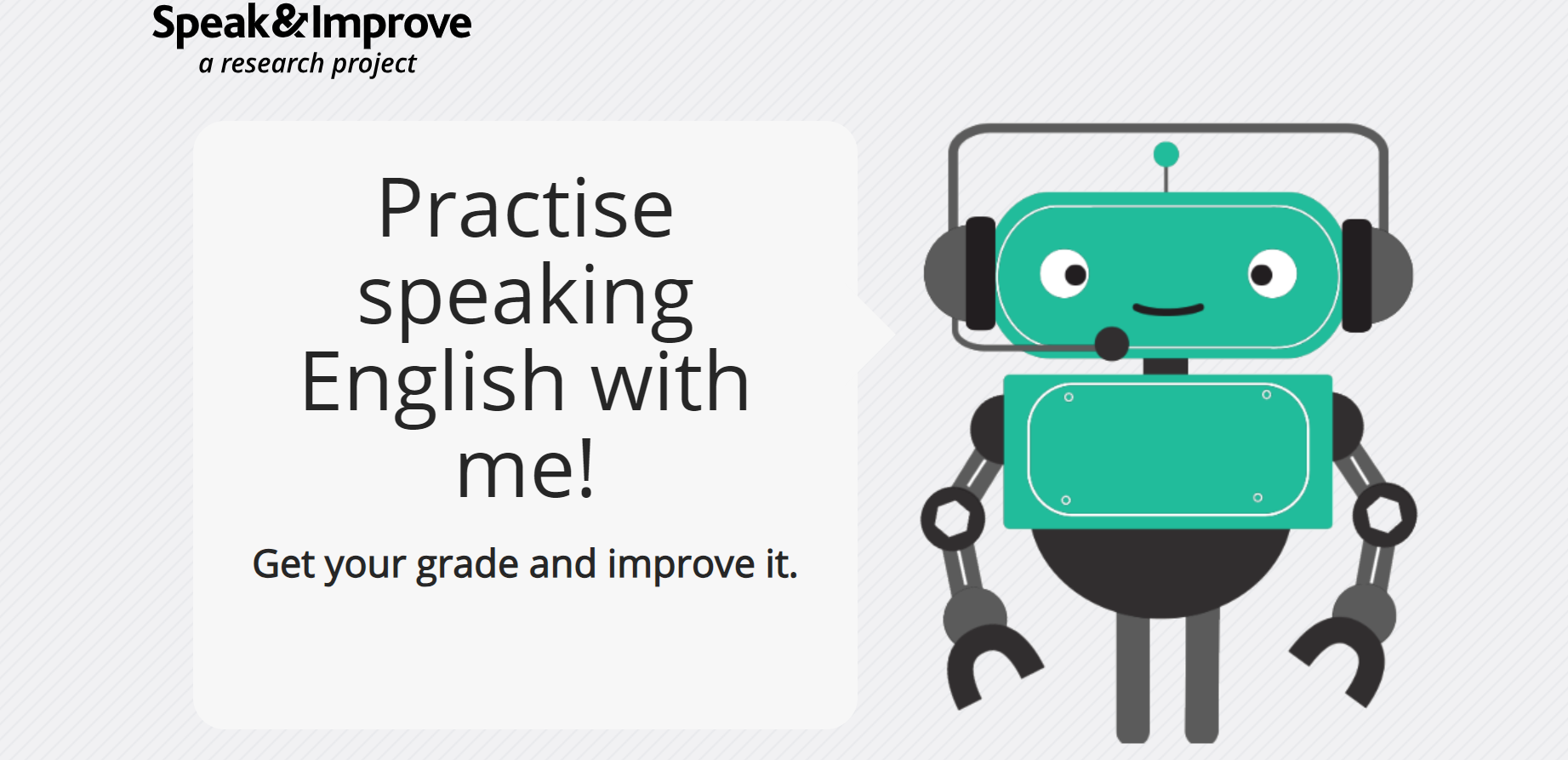 Speak&Improve
a research project

Practise speaking English with me!

Get your grade and improve it.